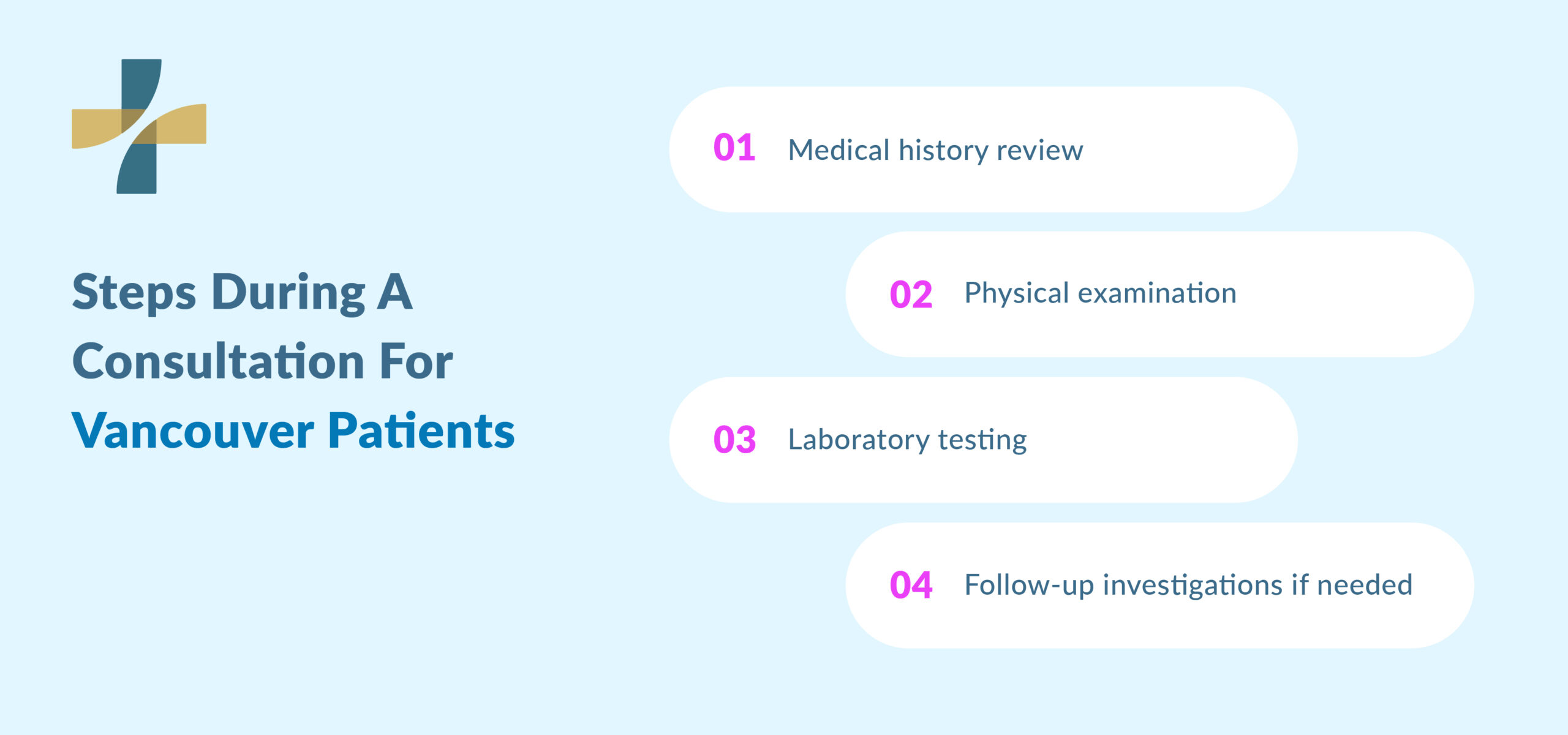 Steps During A Consultation For Vancouver Patients

01 Medical history review

02 Physical examination

03 Laboratory testing

04 Follow-up investigations if needed